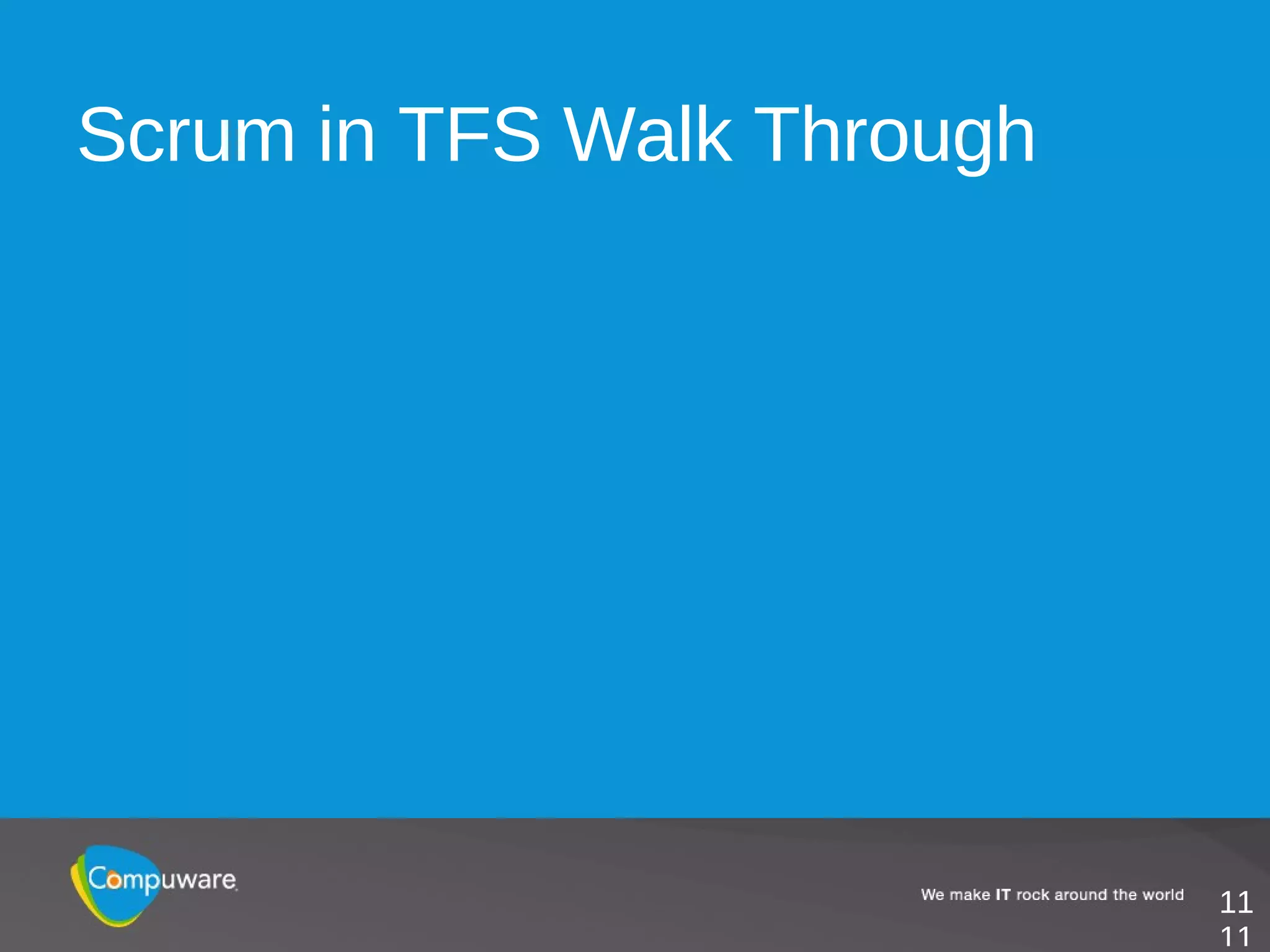 Scrum in TFS Walk Through

Compuware

We make IT rock around the world

11
11